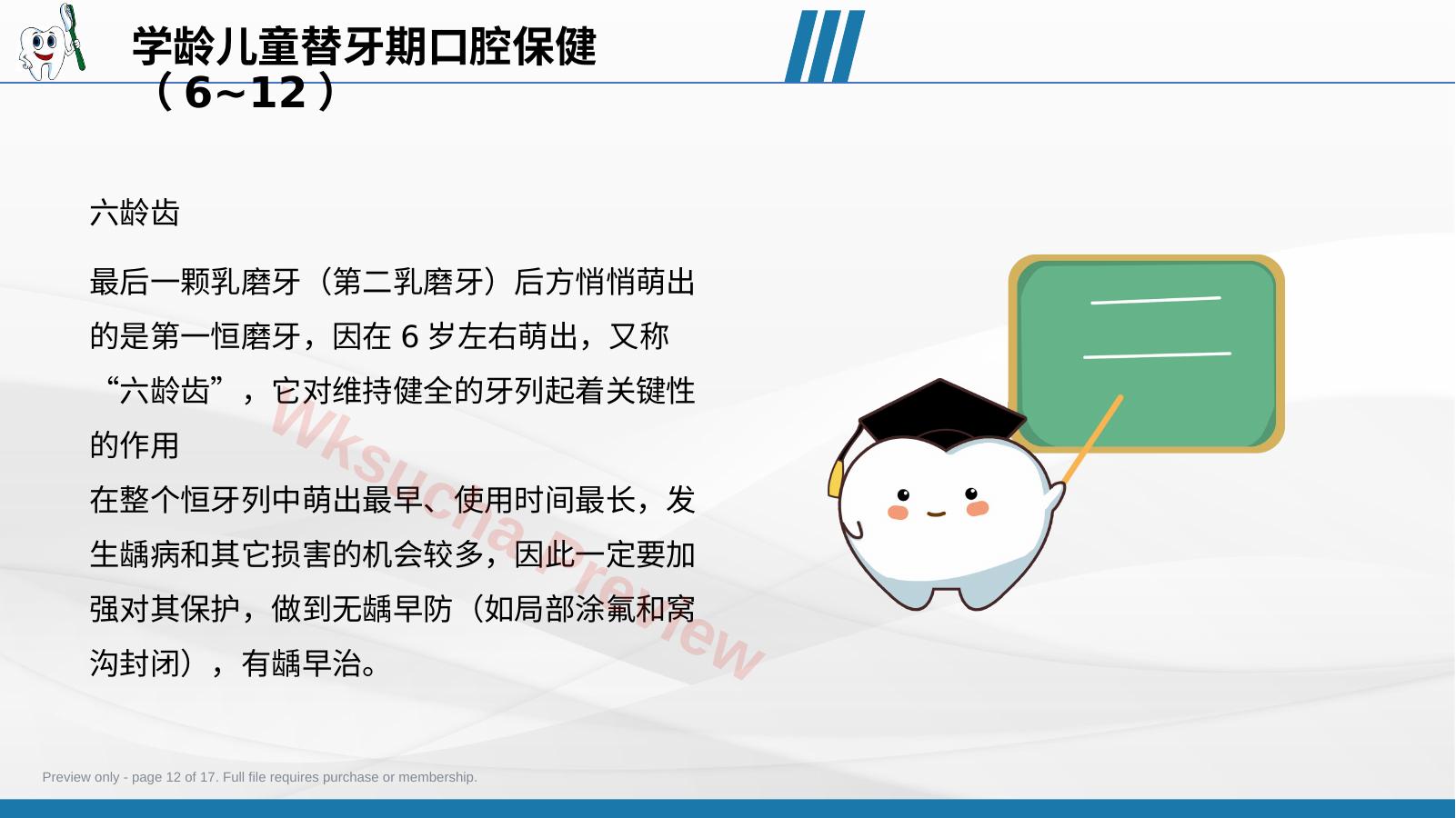 学龄儿童替牙期口腔保健（6~12）

六龄齿

最后一颗乳磨牙（第二乳磨牙）后方悄悄萌出的是第一恒磨牙，因在 6 岁左右萌出，又称“六龄齿”，它对维持健全的牙列起着关键性的作用
在整个恒牙列中萌出最早、使用时间最长，发生龋病和其它损害的机会较多，因此一定要加强对其保护，做到无龋早防（如局部涂氟和窝沟封闭），有龋早治。

Wksucha Preview

Preview only - page 12 of 17. Full file requires purchase or membership.